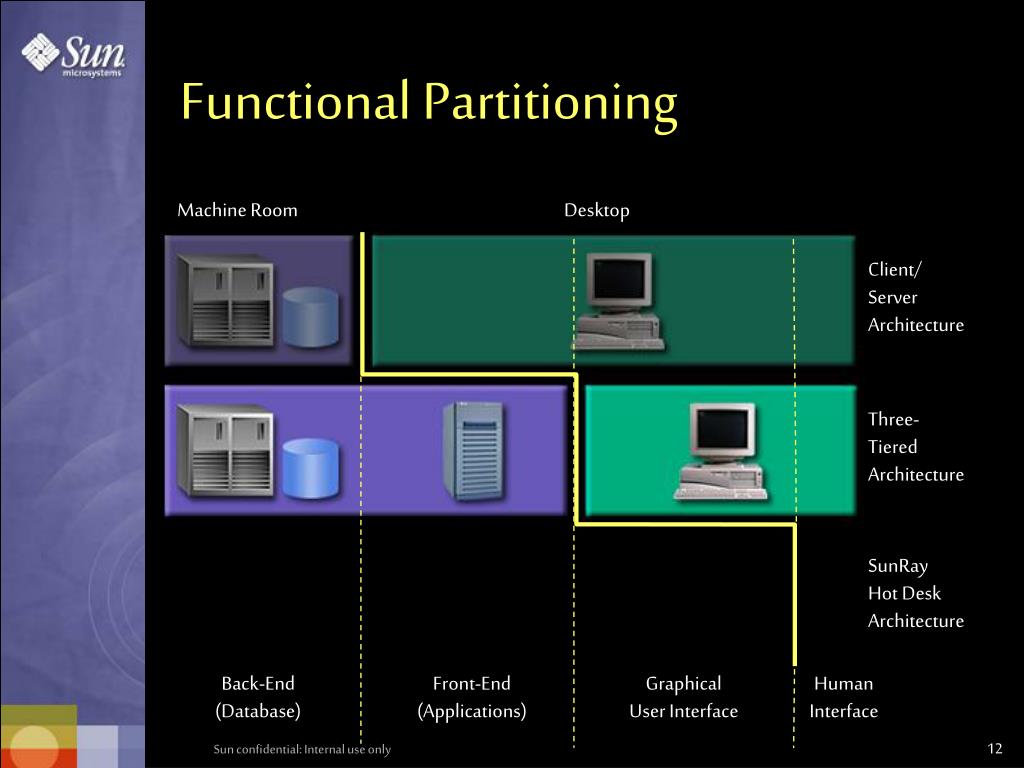 Sun microsystems

Functional Partitioning

Machine Room

Desktop

Client/ Server Architecture

Three-Tiered Architecture

SunRay Hot Desk Architecture

Back-End (Database)

Front-End (Applications)

Graphical User Interface

Human Interface

Sun confidential: Internal use only

12